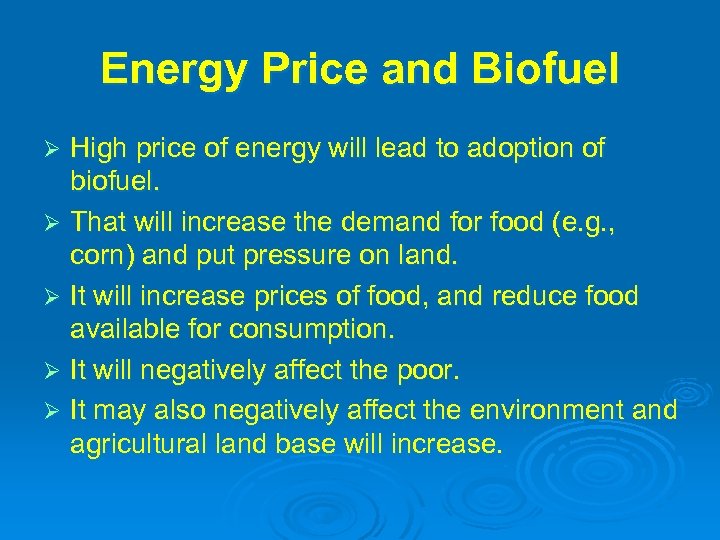 Energy Price and Biofuel

➢ High price of energy will lead to adoption of biofuel.

➢ That will increase the demand for food (e.g., corn) and put pressure on land.

➢ It will increase prices of food, and reduce food available for consumption.

➢ It will negatively affect the poor.

➢ It may also negatively affect the environment and agricultural land base will increase.